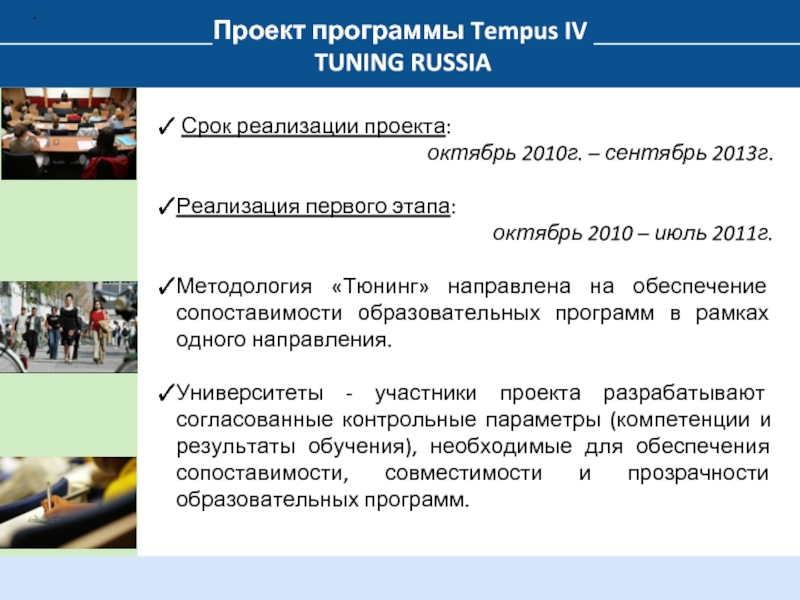 Проект программы Tempus IV
TUNING RUSSIA

✓ Срок реализации проекта:
октябрь 2010г. – сентябрь 2013г.

✓Реализация первого этапа:
октябрь 2010 – июль 2011г.

✓Методология «Тюнинг» направлена на обеспечение сопоставимости образовательных программ в рамках одного направления.

✓Университеты - участники проекта разрабатывают согласованные контрольные параметры (компетенции и результаты обучения), необходимые для обеспечения сопоставимости, совместимости и прозрачности образовательных программ.